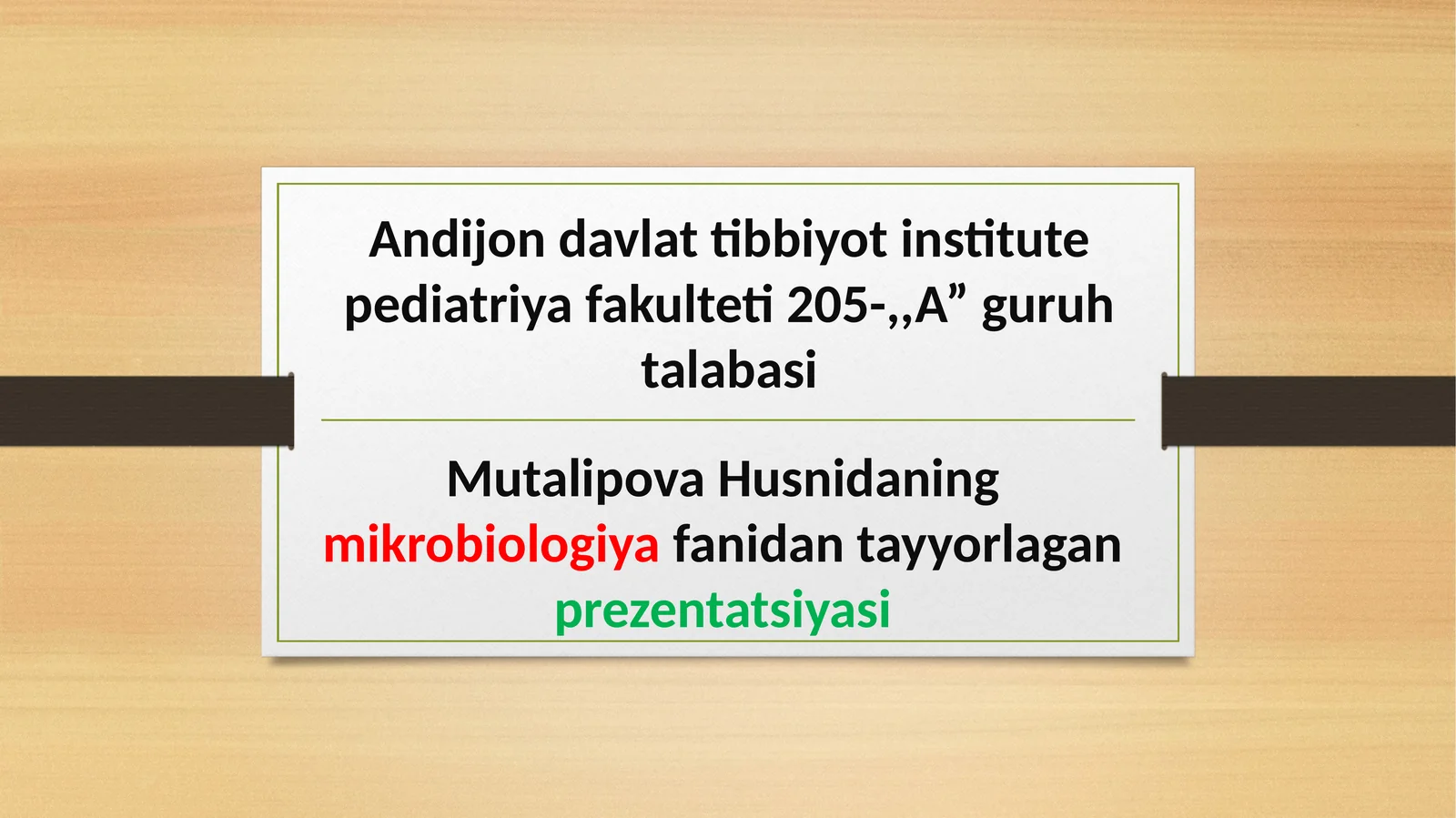 Andijon davlat tibbiyot institute pediatriya fakulteti 205-,,A” guruh talabasi

Mutalipova Husnidaning mikrobiologiya fanidan tayyorlagan prezentatsiyasi